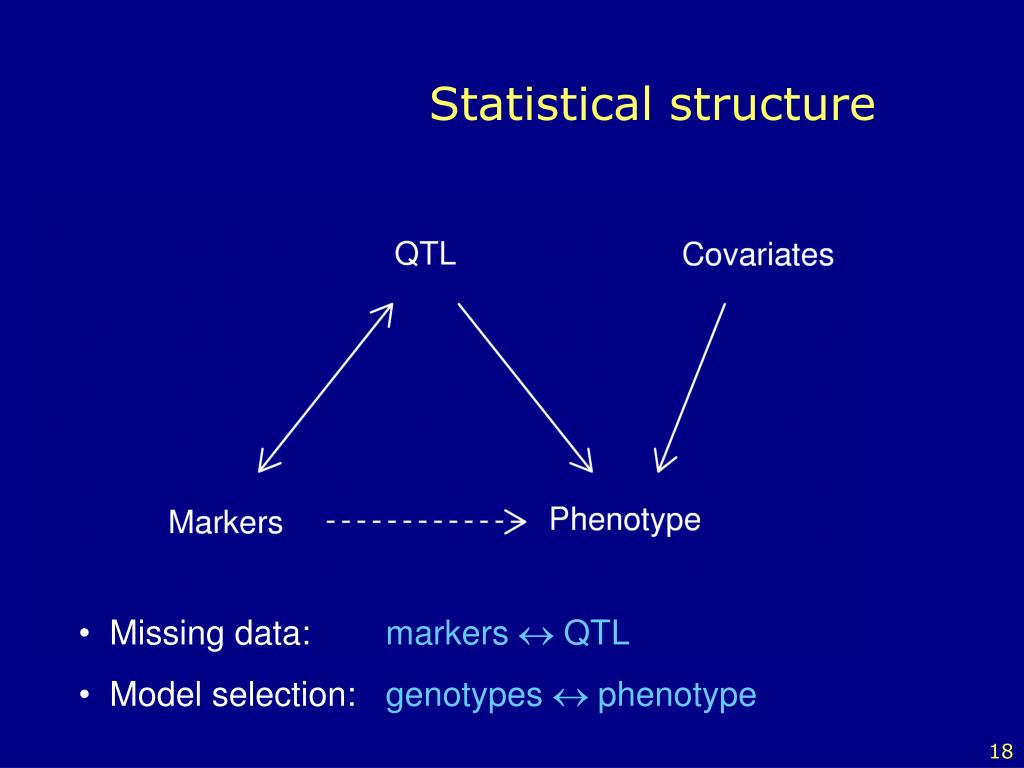 Statistical structure

QTL

Covariates

Markers

Phenotype

• Missing data: markers $\leftrightarrow$ QTL

• Model selection: genotypes $\leftrightarrow$ phenotype

18